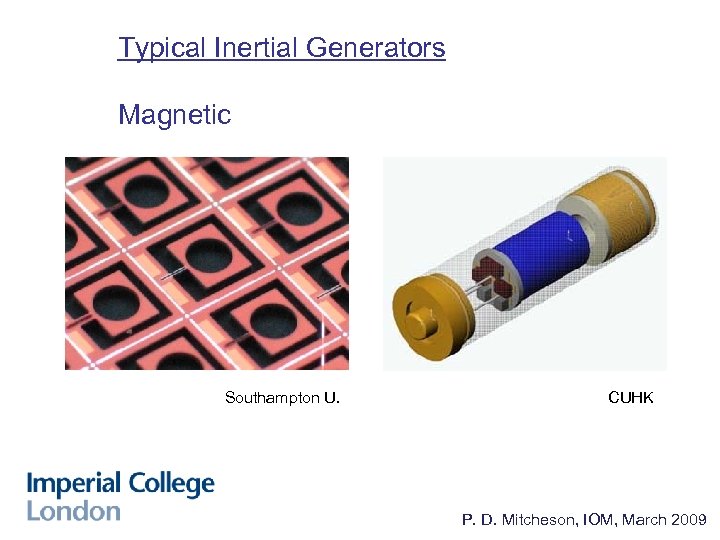 Typical Inertial Generators

Magnetic

Southampton U.

CUHK

Imperial College London

P. D. Mitcheson, IOM, March 2009